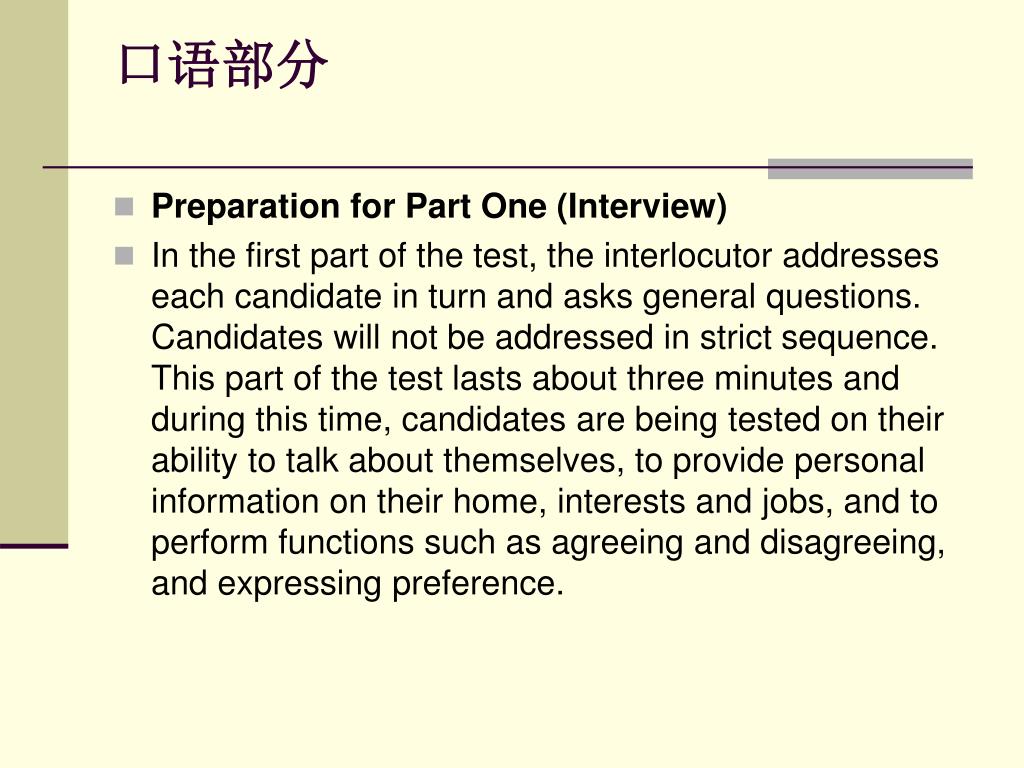 口语部分

Preparation for Part One (Interview)

In the first part of the test, the interlocutor addresses each candidate in turn and asks general questions. Candidates will not be addressed in strict sequence. This part of the test lasts about three minutes and during this time, candidates are being tested on their ability to talk about themselves, to provide personal information on their home, interests and jobs, and to perform functions such as agreeing and disagreeing, and expressing preference.